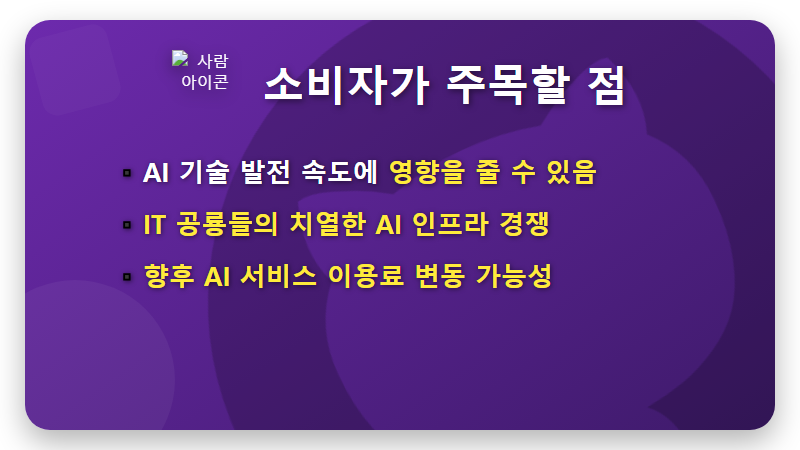 사람 아이콘

소비자가 주목할 점

▪ AI 기술 발전 속도에 영향을 줄 수 있음

▪ IT 공룡들의 치열한 AI 인프라 경쟁

▪ 향후 AI 서비스 이용료 변동 가능성